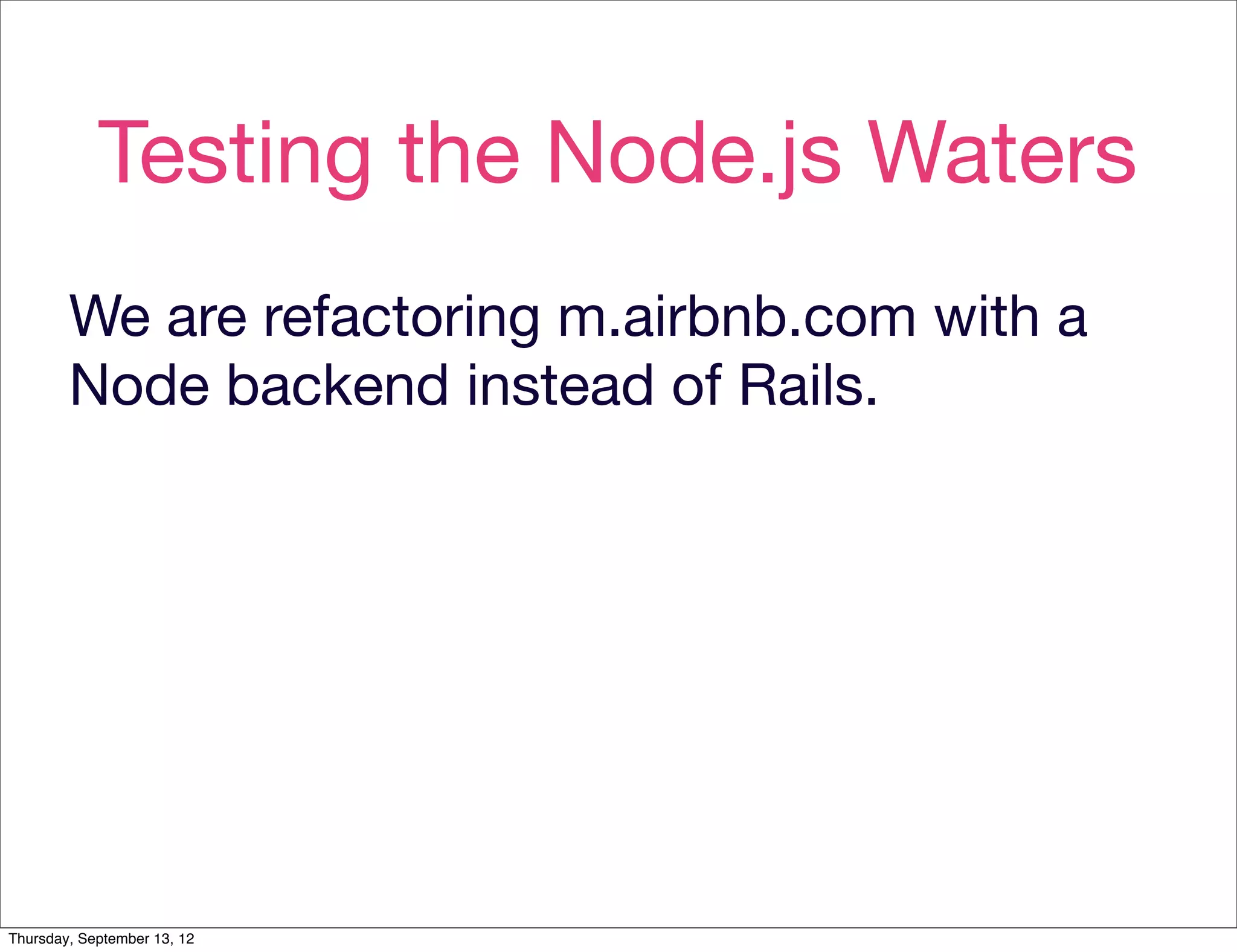 Testing the Node.js Waters

We are refactoring m.airbnb.com with a Node backend instead of Rails.

Thursday, September 13, 12